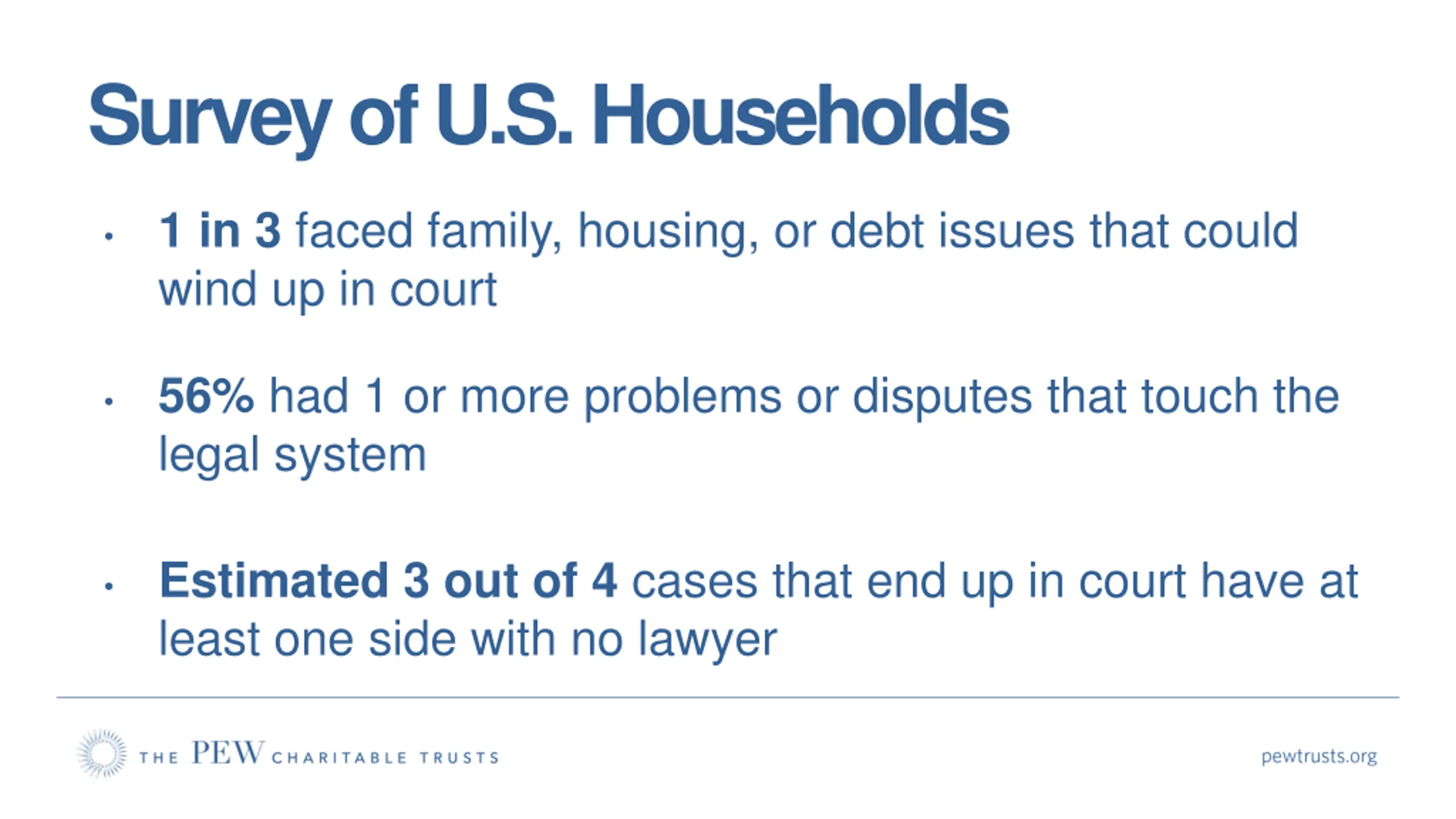 Survey of U.S. Households

• 1 in 3 faced family, housing, or debt issues that could wind up in court

• 56% had 1 or more problems or disputes that touch the legal system

• Estimated 3 out of 4 cases that end up in court have at least one side with no lawyer

THE PEW CHARITABLE TRUSTS

pewtrusts.org